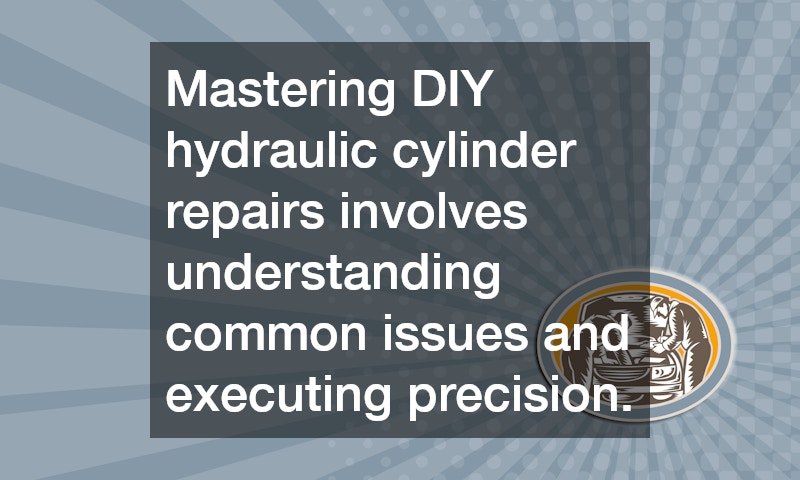 Mastering DIY hydraulic cylinder repairs involves understanding common issues and executing precision.